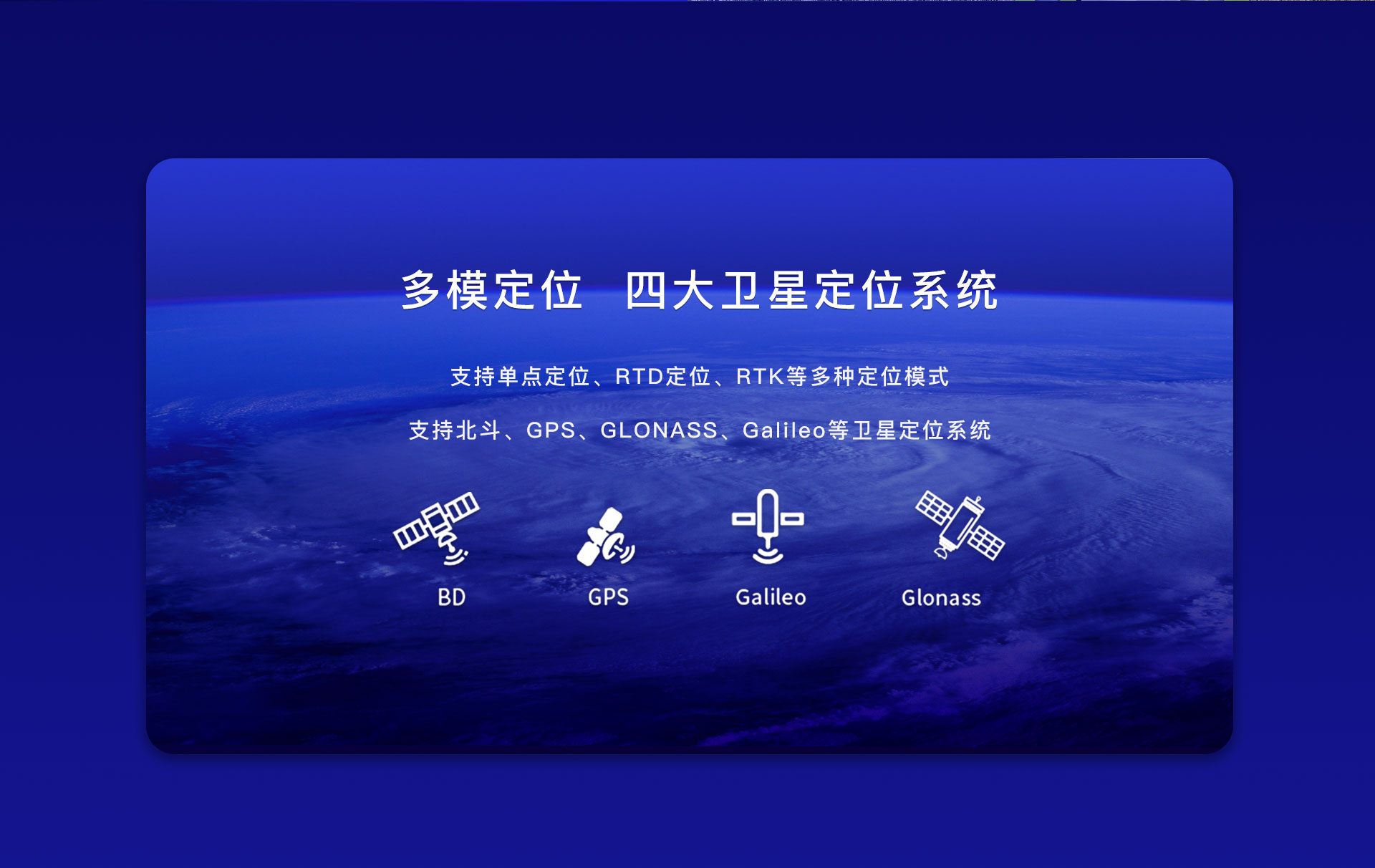 多模定位 四大卫星定位系统

支持单点定位、RTD定位、RTK等多种定位模式

支持北斗、GPS、GLONASS、Galileo等卫星定位系统

BD

GPS

Galileo

Glonass